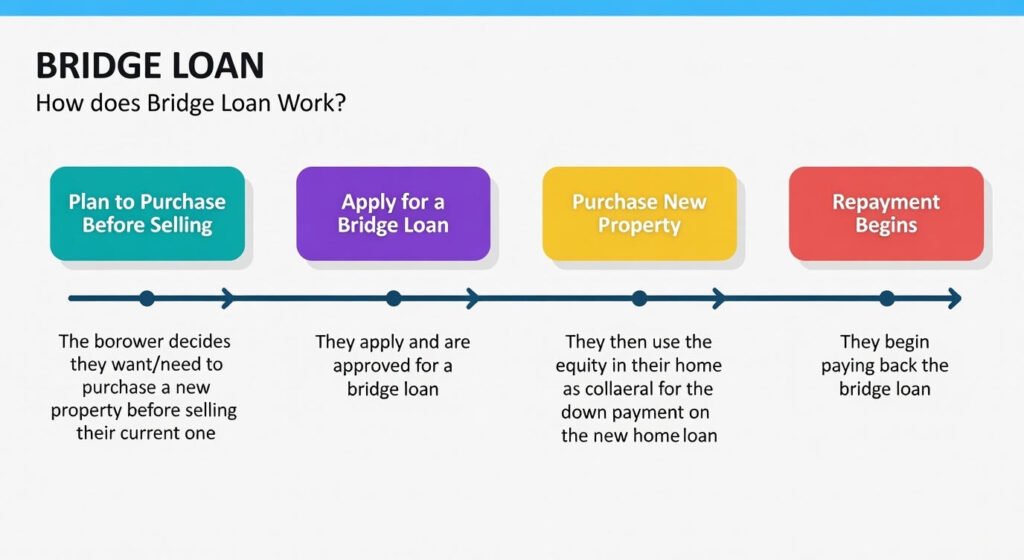 BRIDGE LOAN

How does Bridge Loan Work?

Plan to Purchase Before Selling

Apply for a Bridge Loan

Purchase New Property

Repayment Begins

The borower decides they want/need to purchase a new property before selling their current one

They apply and are approved for a bridge loan

They then use the equity in their home as collaeral for the down payment on the new home loan

They begin paying back the bridge loan